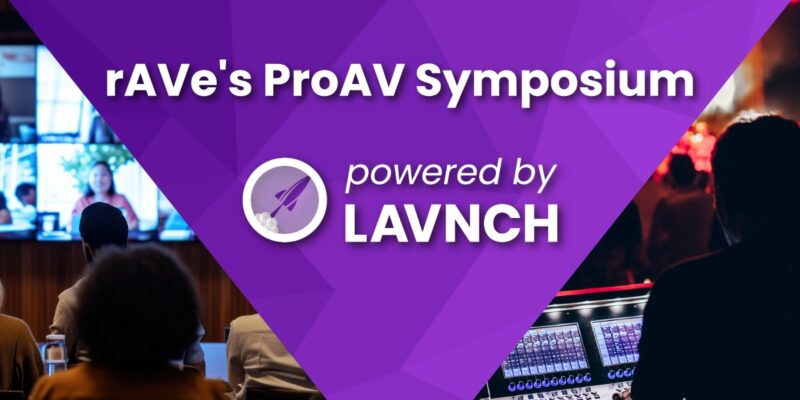 rAVe's ProAV Symposium

powered by
LAVNCH